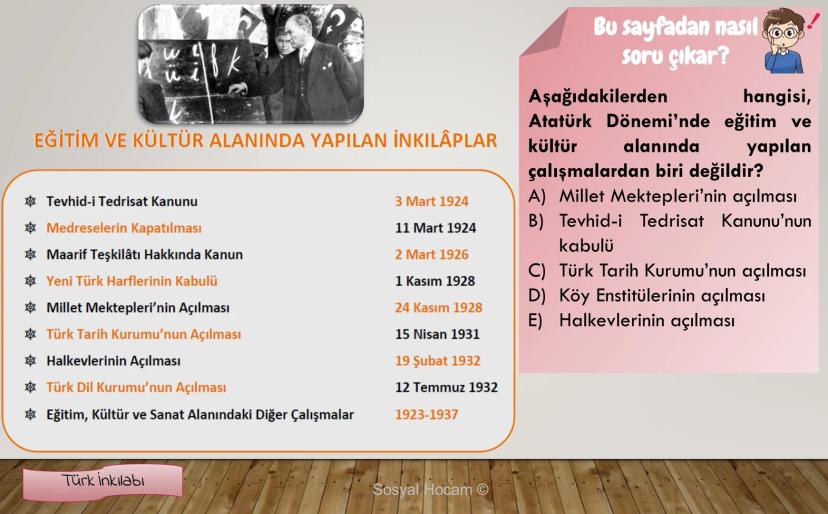 EĞİTİM VE KÜLTÜR ALANINDA YAPILAN İNKILÂPLAR

| | |
|---|---|
| Tevhid-i Tedrisat Kanunu | 3 Mart 1924 |
| Medreselerin Kapatılması | 11 Mart 1924 |
| Maarif Teşkilâtı Hakkında Kanun | 2 Mart 1926 |
| Yeni Türk Harflerinin Kabulü | 1 Kasım 1928 |
| Millet Mektepleri'nin Açılması | 24 Kasım 1928 |
| Türk Tarih Kurumu'nun Açılması | 15 Nisan 1931 |
| Halkevlerinin Açılması | 19 Şubat 1932 |
| Türk Dil Kurumu'nun Açılması | 12 Temmuz 1932 |
| Eğitim, Kültür ve Sanat Alanındaki Diğer Çalışmalar | 1923-1937 |

Bu sayfadan nasıl soru çıkar?

Aşağıdakilerden hangisi, Atatürk Dönemi'nde eğitim ve kültür alanında yapılan çalışmalardan biri değildir?
A) Millet Mektepleri'nin açılması
B) Tevhid-i Tedrisat Kanunu'nun kabulü
C) Türk Tarih Kurumu'nun açılması
D) Köy Enstitülerinin açılması
E) Halkevlerinin açılması

Türk İnkılabı

Sosyal Hocam ©